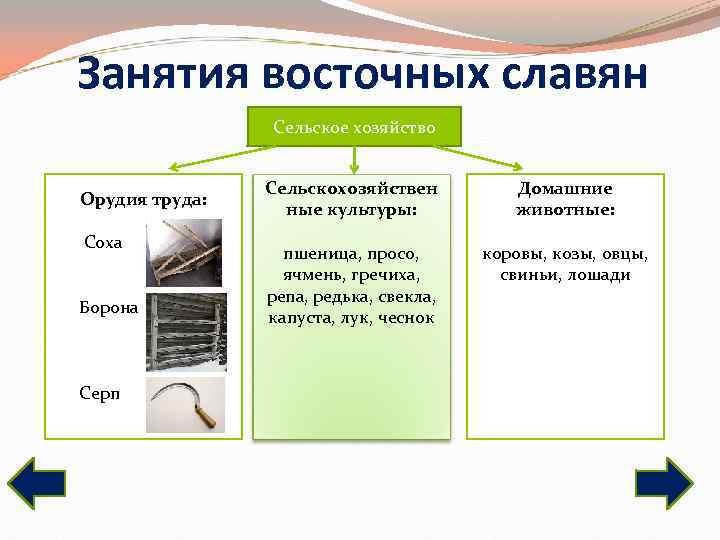 Занятия восточных славян

Сельское хозяйство

Орудия труда:

Соха

Борона

Серп

Сельскохозяйственные культуры:

пшеница, просо, ячмень, гречиха, репа, редька, свекла, капуста, лук, чеснок

Домашние животные:

коровы, козы, овцы, свиньи, лошади